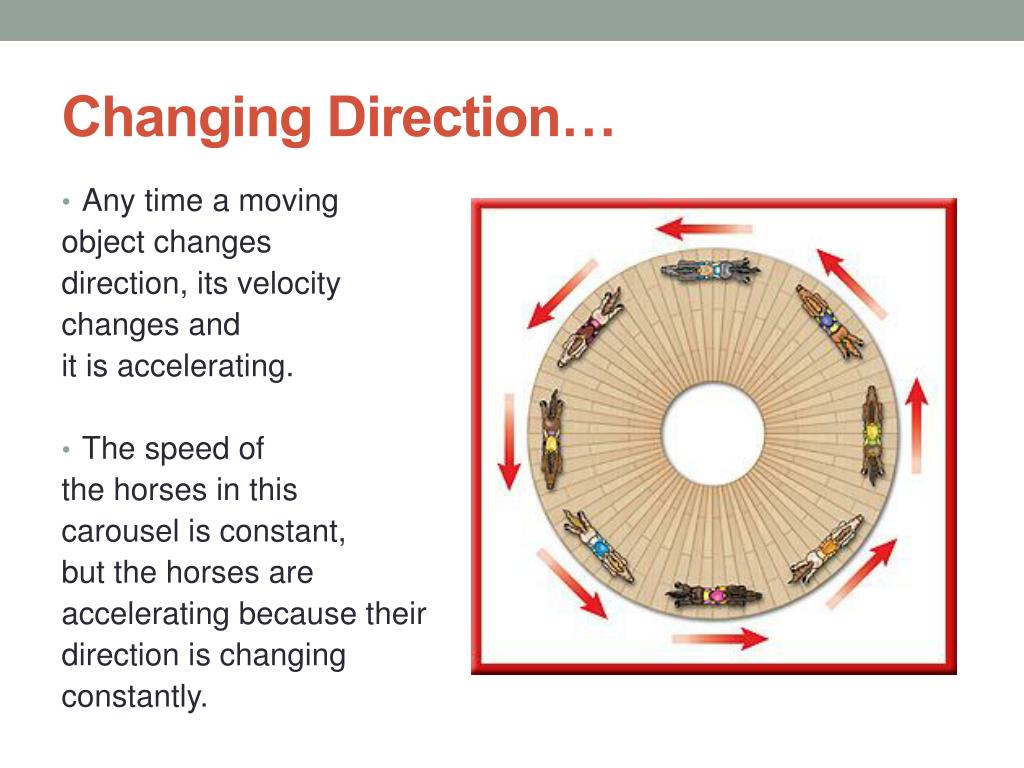 Changing Direction…

• Any time a moving object changes direction, its velocity changes and it is accelerating.

• The speed of the horses in this carousel is constant, but the horses are accelerating because their direction is changing constantly.